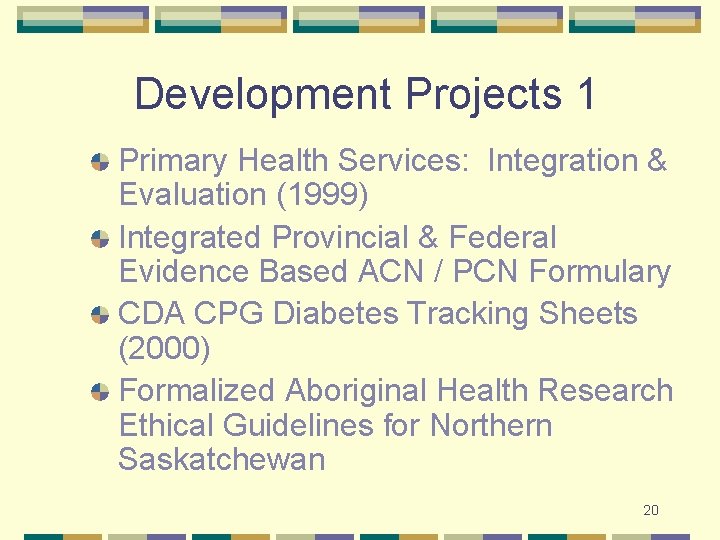 Development Projects 1

Primary Health Services: Integration & Evaluation (1999)

Integrated Provincial & Federal Evidence Based ACN / PCN Formulary

CDA CPG Diabetes Tracking Sheets (2000)

Formalized Aboriginal Health Research Ethical Guidelines for Northern Saskatchewan

20